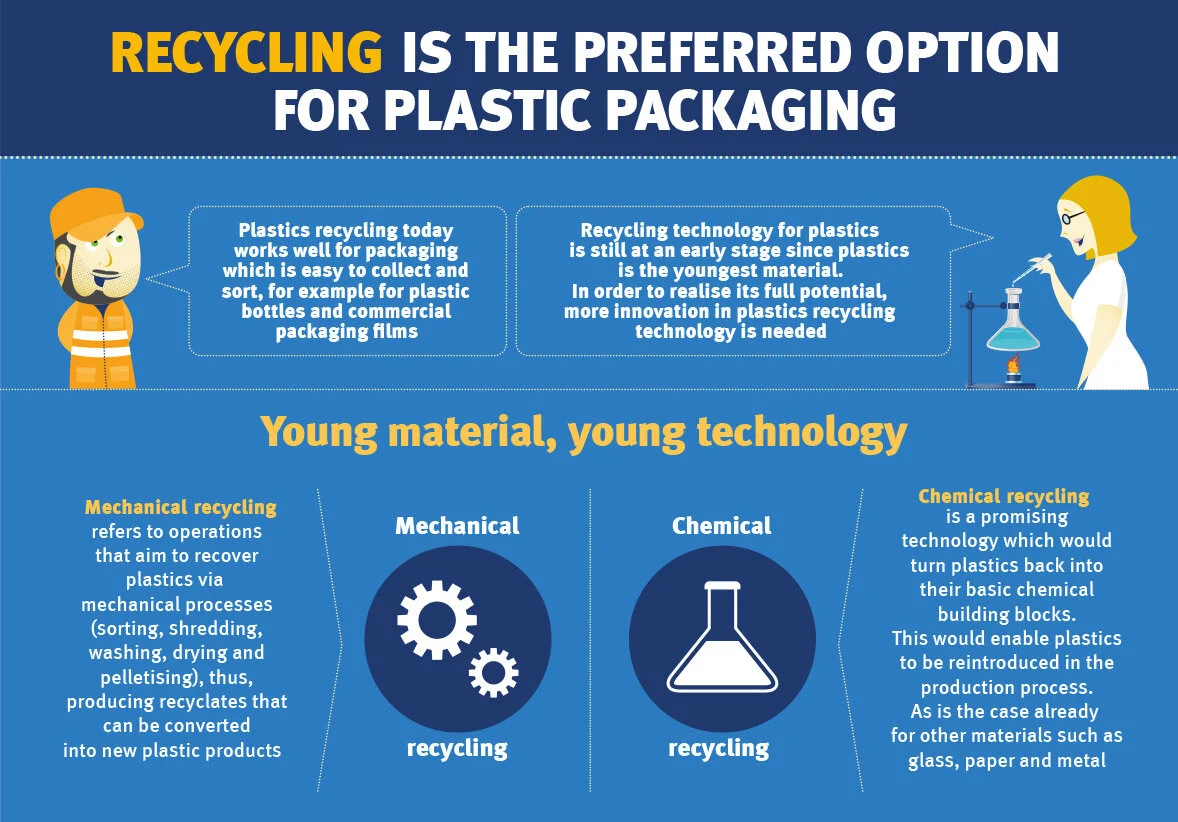 RECYCLING IS THE PREFERRED OPTION FOR PLASTIC PACKAGING

Plastics recycling today works well for packaging which is easy to collect and sort, for example for plastic bottles and commercial packaging films

Recycling technology for plastics is still at an early stage since plastics is the youngest material. In order to realise its full potential, more innovation in plastics recycling technology is needed

Young material, young technology

Mechanical recycling refers to operations that aim to recover plastics via mechanical processes (sorting, shredding, washing, drying and pelletising), thus, producing recyclates that can be converted into new plastic products

Mechanical recycling

Chemical recycling

Chemical recycling is a promising technology which would turn plastics back into their basic chemical building blocks. This would enable plastics to be reintroduced in the production process. As is the case already for other materials such as glass, paper and metal